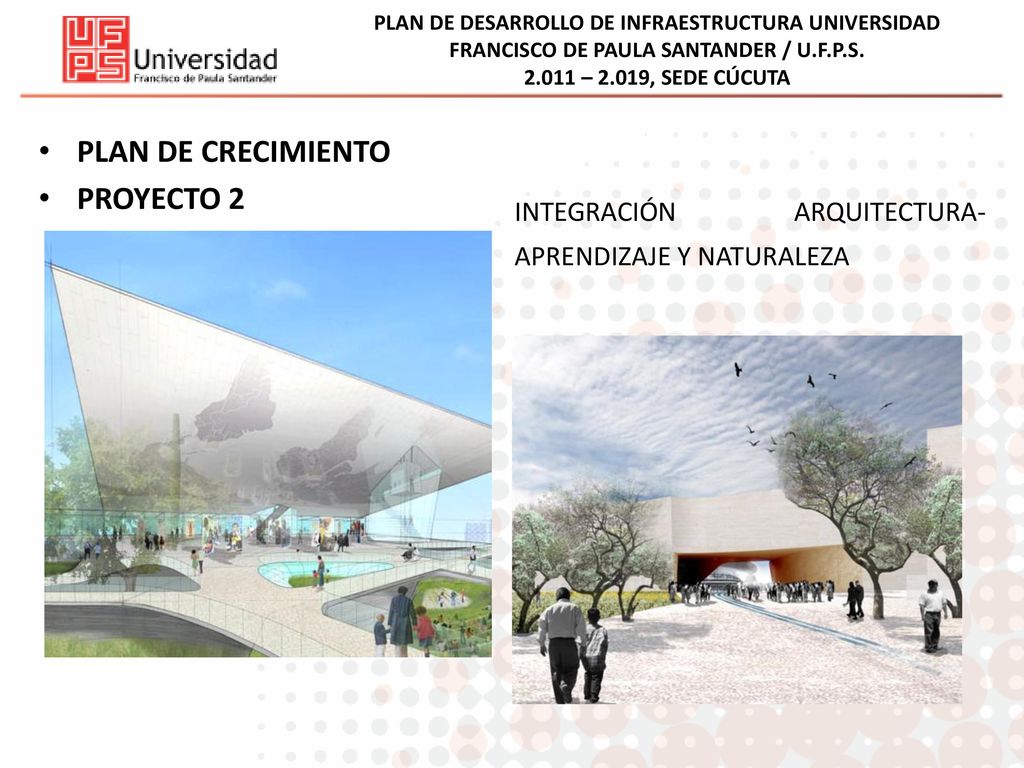 UFPS Universidad Francisco de Paula Santander

PLAN DE DESARROLLO DE INFRAESTRUCTURA UNIVERSIDAD FRANCISCO DE PAULA SANTANDER / U.F.P.S. 2.011 – 2.019, SEDE CÚCUTA

• PLAN DE CRECIMIENTO
• PROYECTO 2

INTEGRACIÓN ARQUITECTURA-APRENDIZAJE Y NATURALEZA